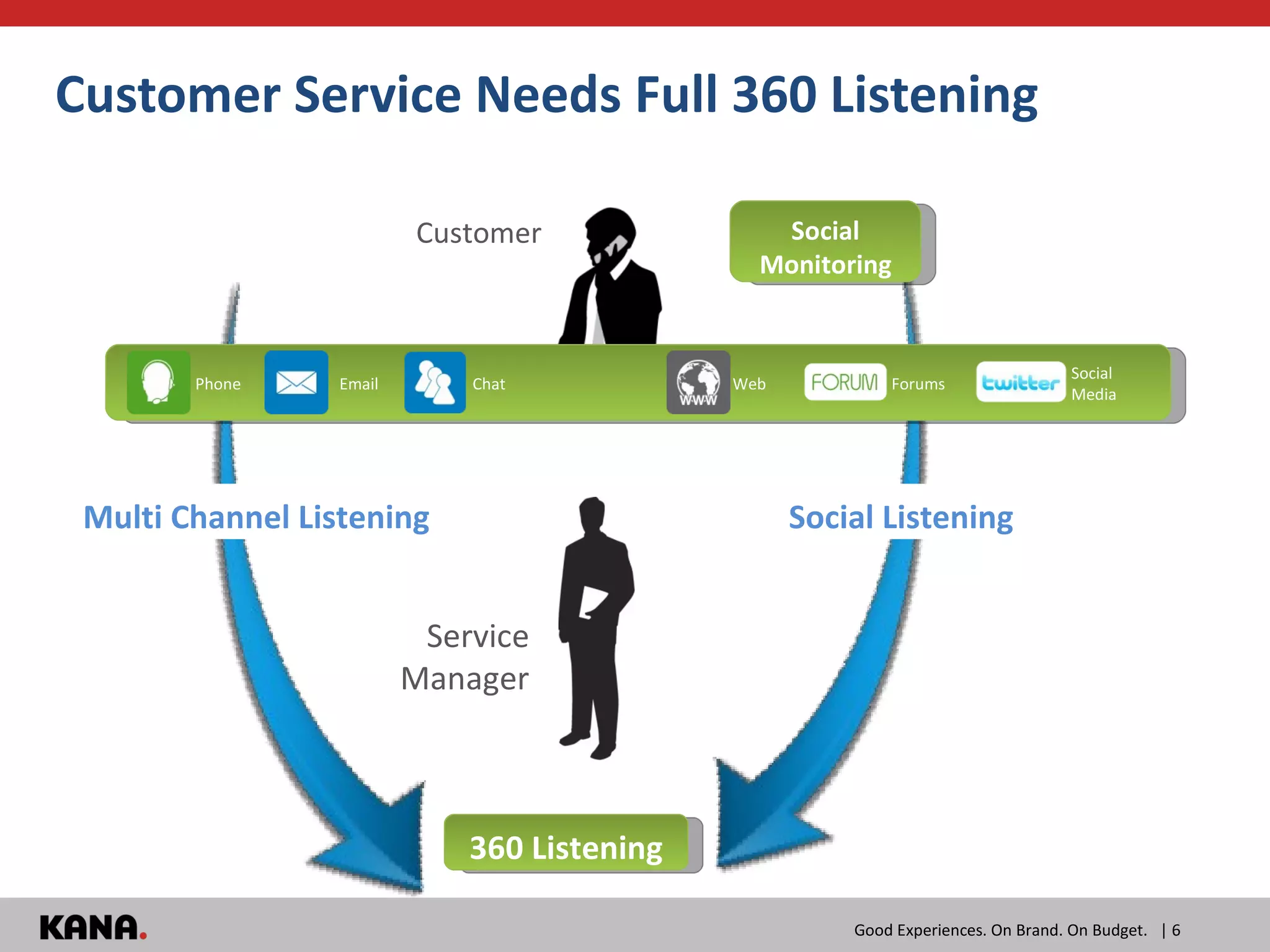 Customer Service Needs Full 360 Listening

Customer

Social Monitoring

Phone

Email

Chat

WWW

Web

FORUM

Forums

twitter

Social Media

Multi Channel Listening

Social Listening

Service Manager

360 Listening

KANA.

Good Experiences. On Brand. On Budget. | 6